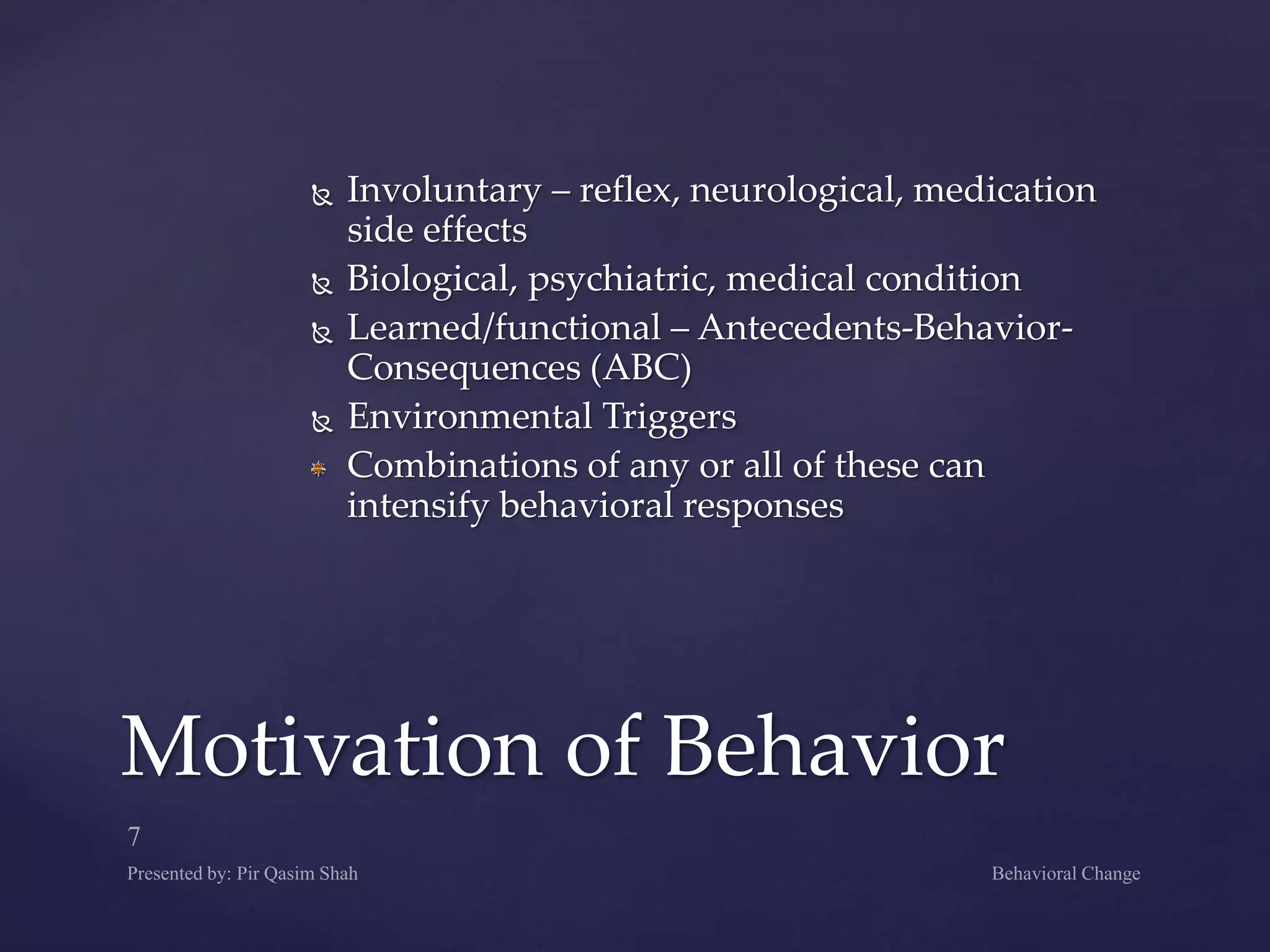 Involuntary – reflex, neurological, medication side effects

Biological, psychiatric, medical condition

Learned/functional – Antecedents-Behavior-Consequences (ABC)

Environmental Triggers

Combinations of any or all of these can intensify behavioral responses

Motivation of Behavior

7

Presented by: Pir Qasim Shah

Behavioral Change